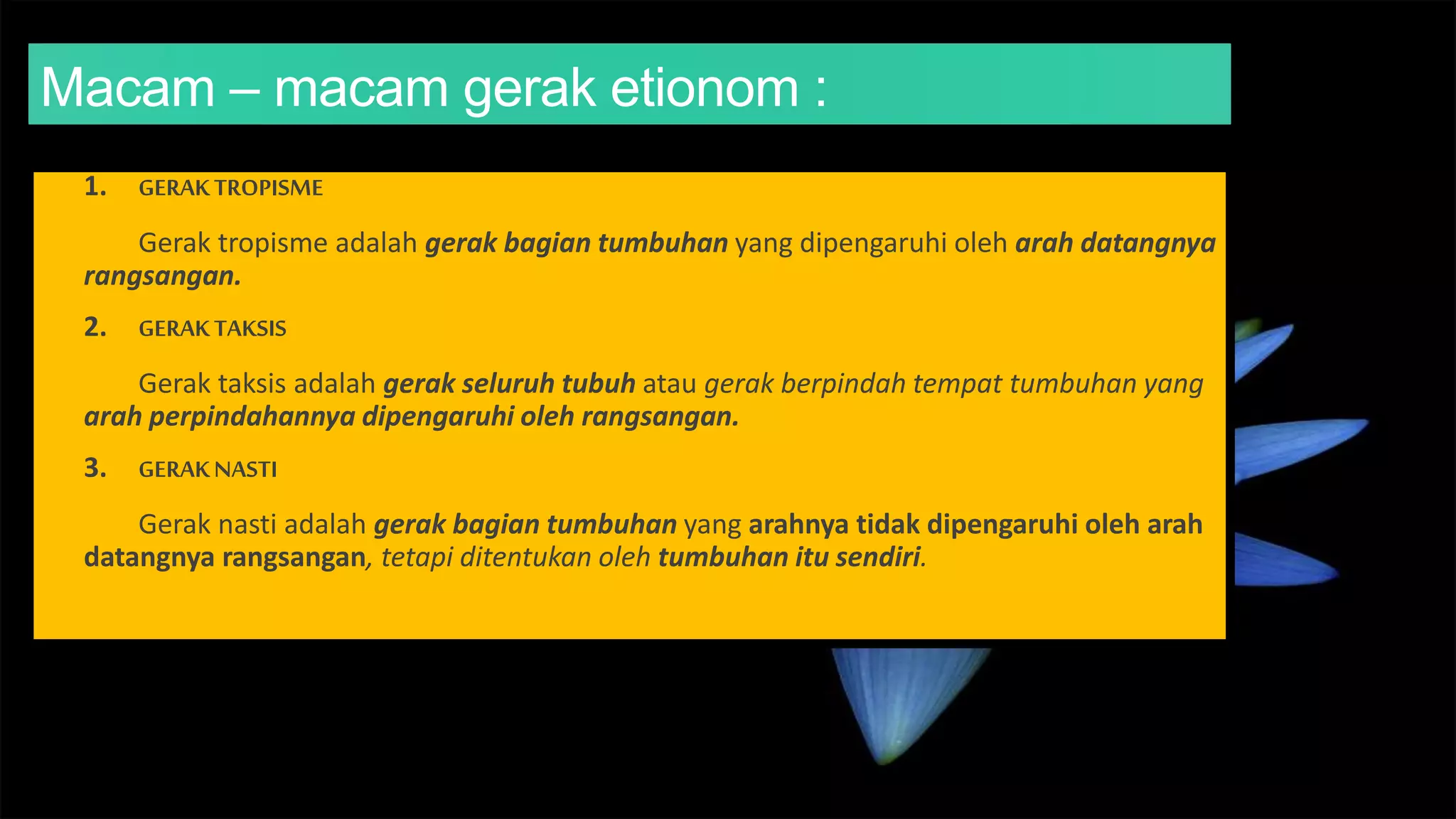 Macam – macam gerak etionom :

1. GERAK TROPISME

Gerak tropisme adalah gerak bagian tumbuhan yang dipengaruhi oleh arah datangnya rangsangan.

2. GERAK TAKSIS

Gerak taksis adalah gerak seluruh tubuh atau gerak berpindah tempat tumbuhan yang arah perpindahannya dipengaruhi oleh rangsangan.

3. GERAK NASTI

Gerak nasti adalah gerak bagian tumbuhan yang arahnya tidak dipengaruhi oleh arah datangnya rangsangan, tetapi ditentukan oleh tumbuhan itu sendiri.